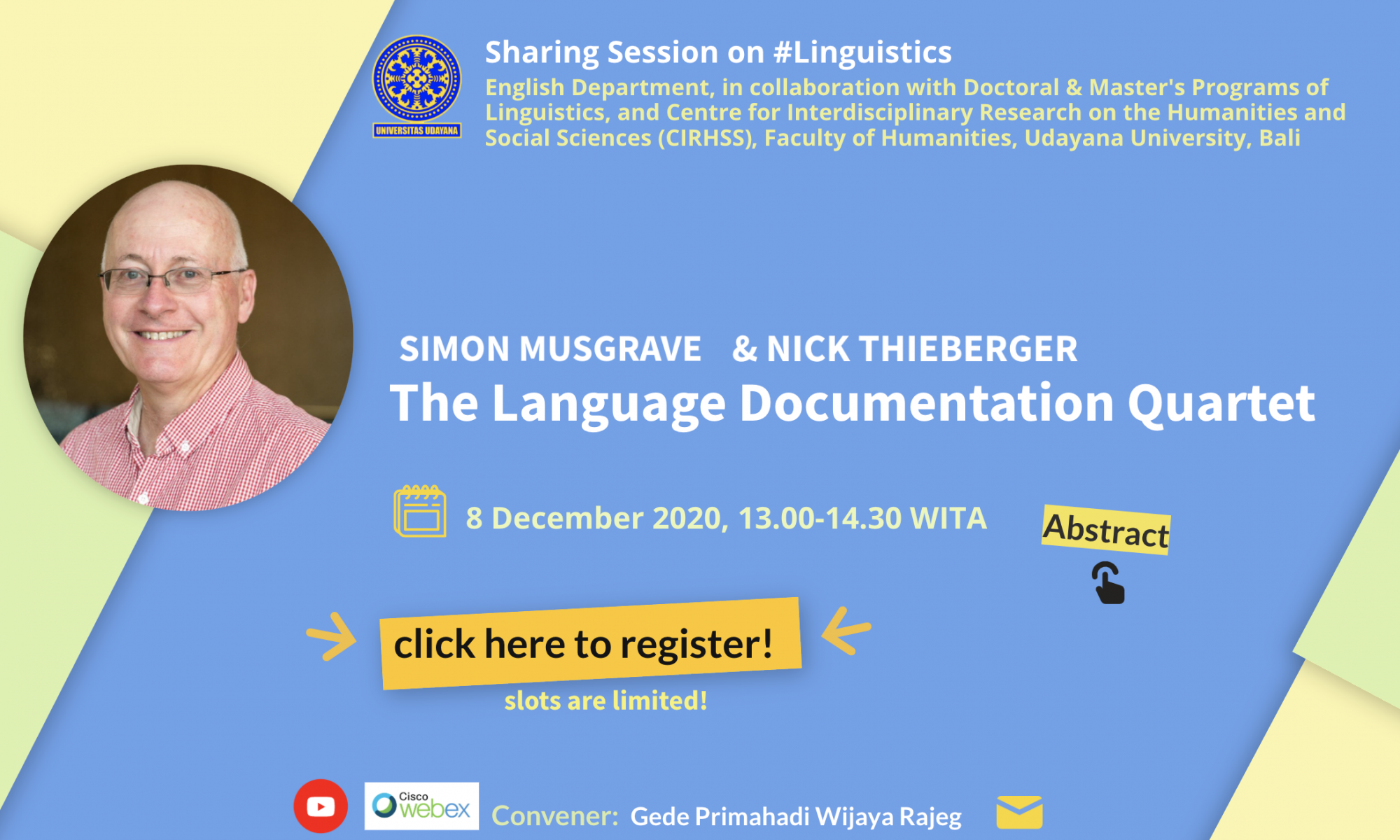 UNIVERSITAS UDAYANA

Sharing Session on #Linguistics

English Department, in collaboration with Doctoral & Master's Programs of Linguistics, and Centre for Interdisciplinary Research on the Humanities and Social Sciences (CIRHSS), Faculty of Humanities, Udayana University, Bali

SIMON MUSGRAVE & NICK THIEBERGER

The Language Documentation Quartet

8 December 2020, 13.00-14.30 WITA

Abstract

click here to register!

slots are limited!

Cisco webex

Convener: Gede Primahadi Wijaya Rajeg